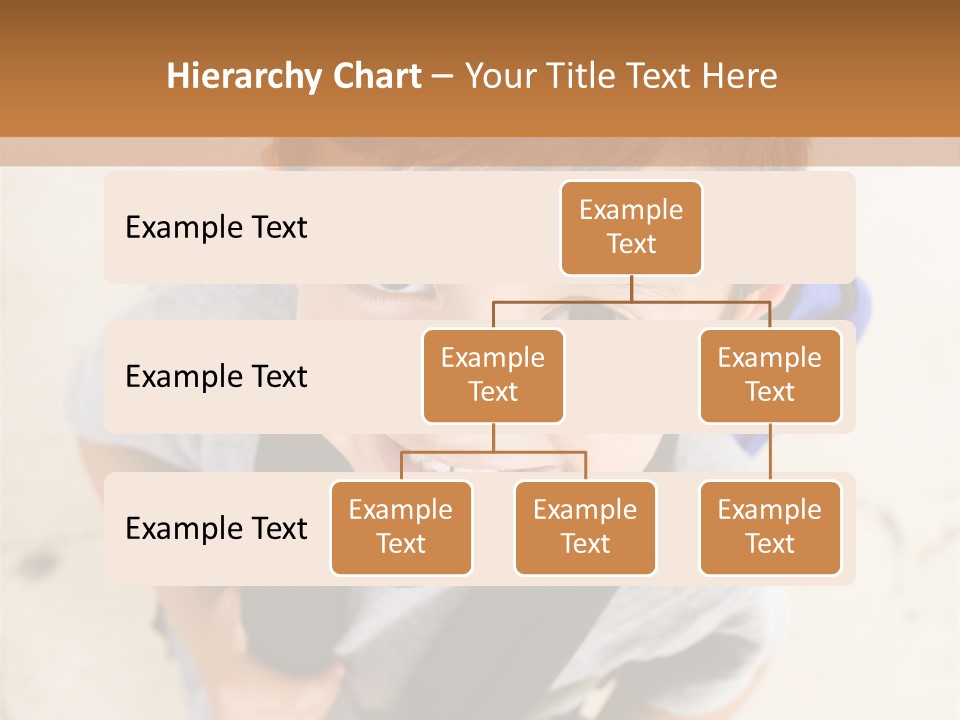 Hierarchy Chart – Your Title Text Here

Example Text

Example Text

Example Text

Example Text

Example Text

Example Text

Example Text

Example Text

Example Text